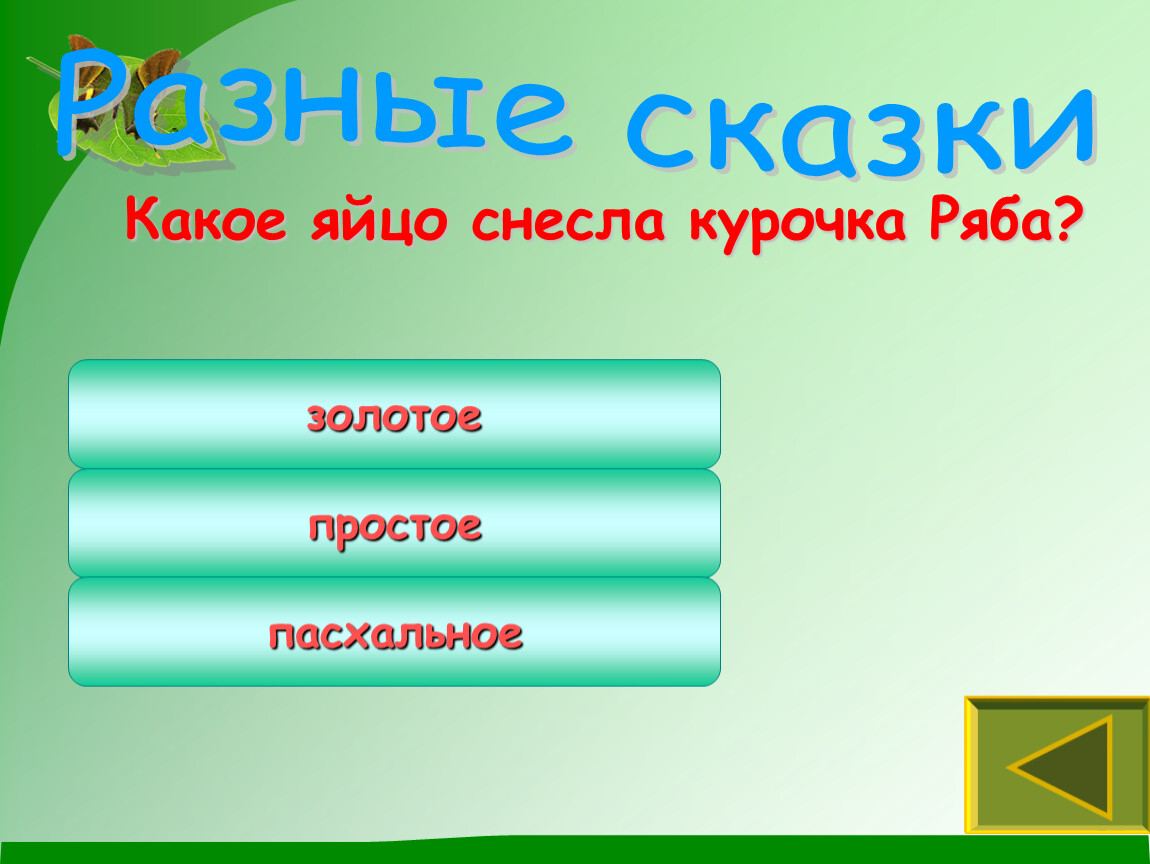 Разные сказки

Какое яйцо снесла курочка Ряба?

золотое

простое

пасхальное